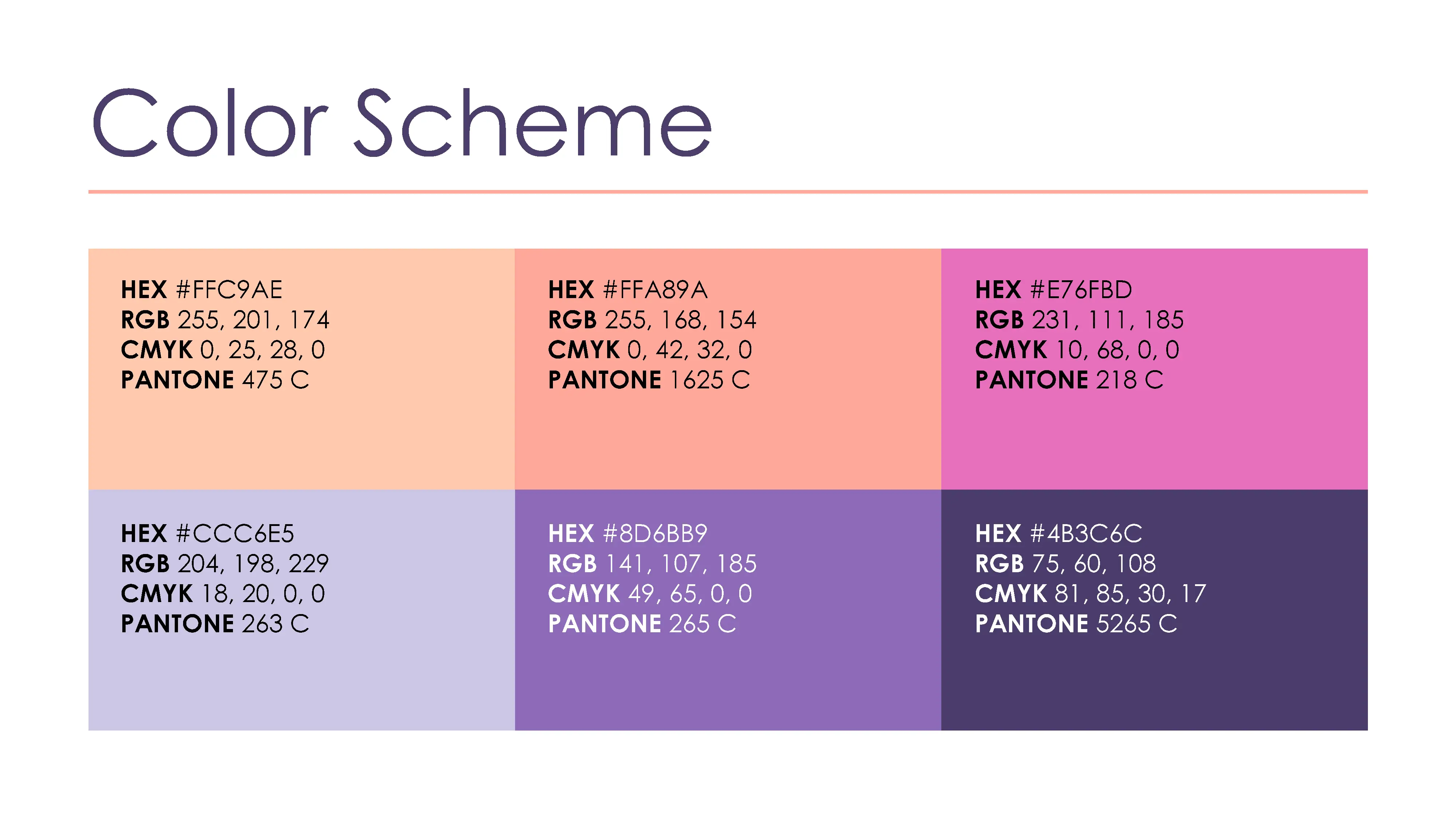 Color Scheme

HEX #FFC9AE
RGB 255, 201, 174
CMYK 0, 25, 28, 0
PANTONE 475 C

HEX #FFA89A
RGB 255, 168, 154
CMYK 0, 42, 32, 0
PANTONE 1625 C

HEX #E76FBD
RGB 231, 111, 185
CMYK 10, 68, 0, 0
PANTONE 218 C

HEX #CCC6E5
RGB 204, 198, 229
CMYK 18, 20, 0, 0
PANTONE 263 C

HEX #8D6BB9
RGB 141, 107, 185
CMYK 49, 65, 0, 0
PANTONE 265 C

HEX #4B3C6C
RGB 75, 60, 108
CMYK 81, 85, 30, 17
PANTONE 5265 C